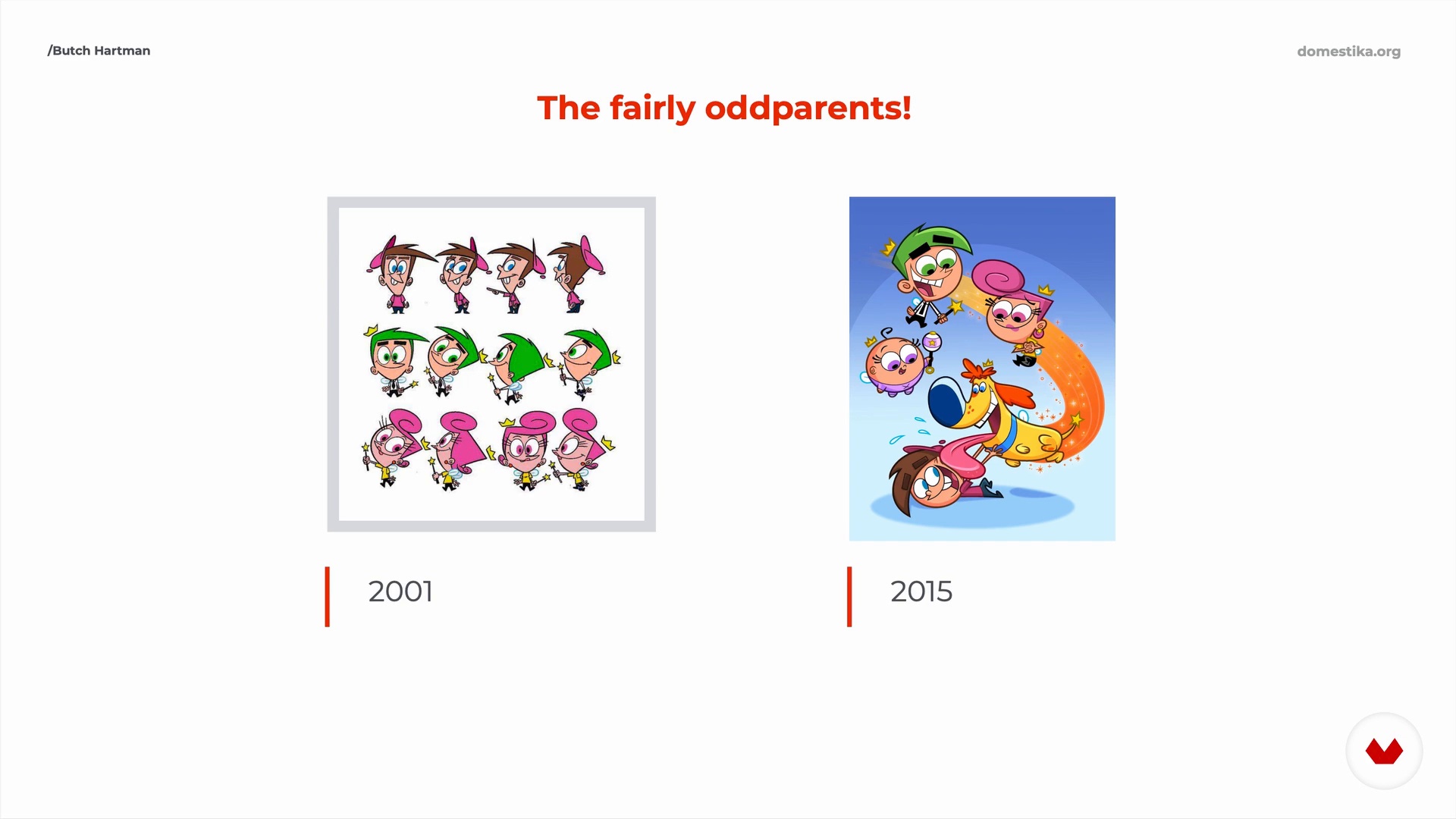 /Butch Hartman

domestika.org

The fairly oddparents!

2001

2015